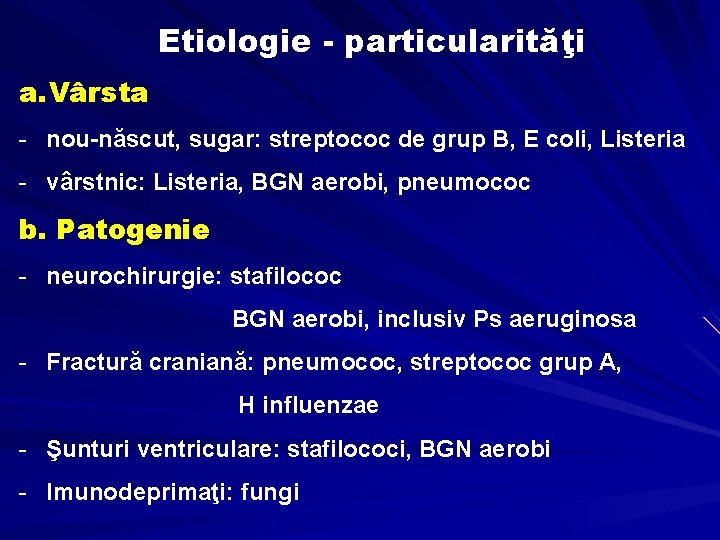 Etiologie - particularităţi

a. Vârsta

- nou-născut, sugar: streptococ de grup B, E coli, Listeria
- vârstnic: Listeria, BGN aerobi, pneumococ

b. Patogenie

- neurochirurgie: stafilococ
BGN aerobi, inclusiv Ps aeruginosa
- Fractură craniană: pneumococ, streptococ grup A,
H influenzae
- Şunturi ventriculare: stafilococi, BGN aerobi
- Imunodeprimaţi: fungi